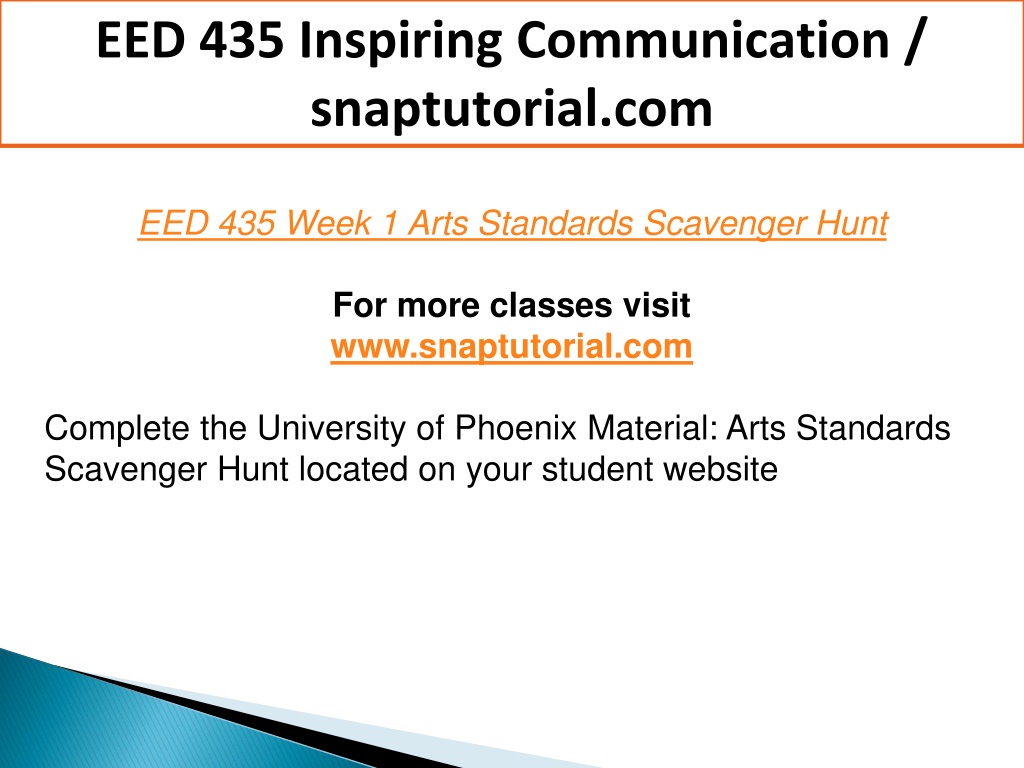 EED 435 Inspiring Communication / snaptutorial.com

EED 435 Week 1 Arts Standards Scavenger Hunt

For more classes visit
www.snaptutorial.com

Complete the University of Phoenix Material: Arts Standards Scavenger Hunt located on your student website